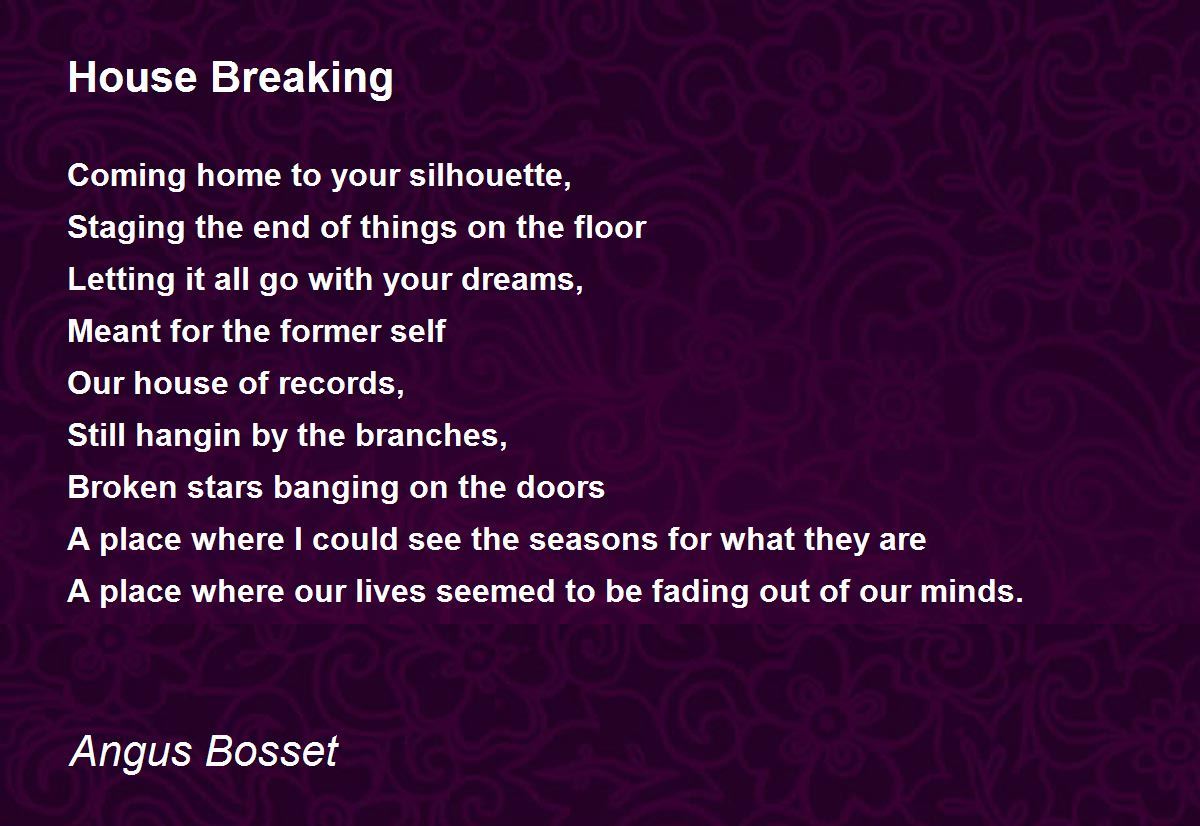 House Breaking

Coming home to your silhouette,
Staging the end of things on the floor
Letting it all go with your dreams,
Meant for the former self
Our house of records,
Still hangin by the branches,
Broken stars banging on the doors
A place where I could see the seasons for what they are
A place where our lives seemed to be fading out of our minds.

Angus Bosset